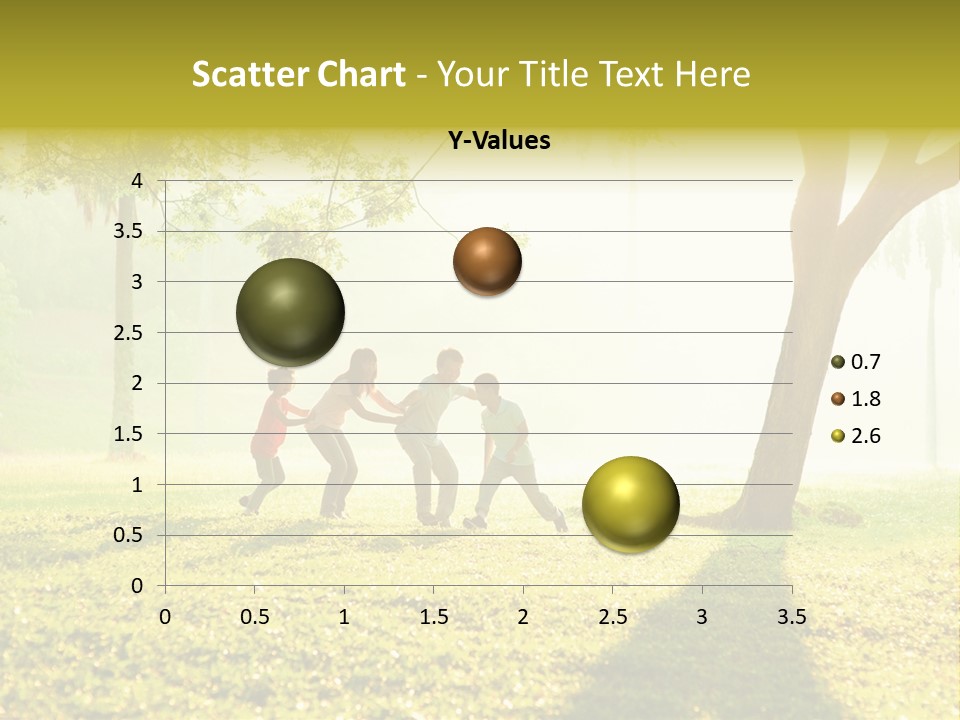 Scatter Chart - Your Title Text Here

Y-Values

4
3.5
3
2.5
2
1.5
1
0.5
0

0 0.5 1 1.5 2 2.5 3 3.5

0.7
1.8
2.6